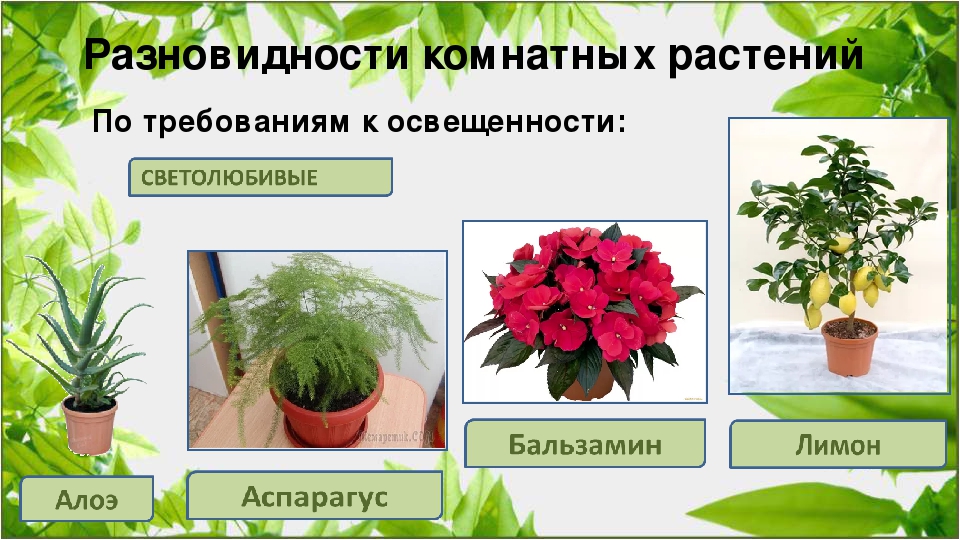 Разновидности комнатных растений

По требованиям к освещенности:

СВЕТОЛЮБИВЫЕ

Алоэ

Аспарагус

Бальзамин

Лимон